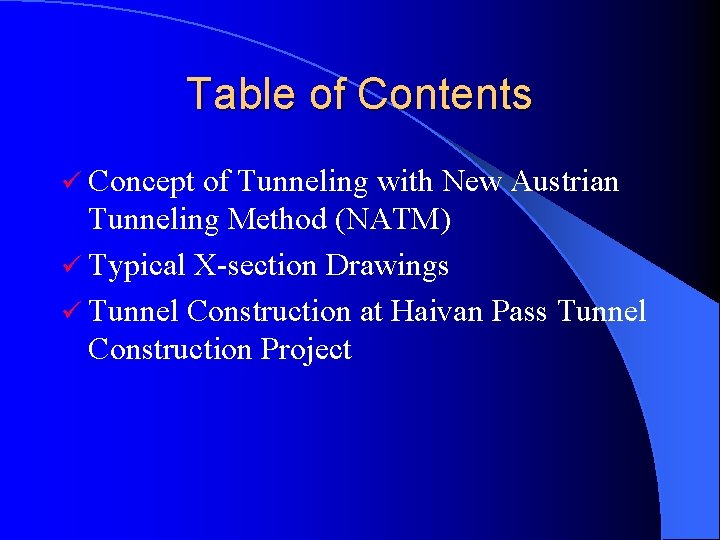 Table of Contents

✓ Concept of Tunneling with New Austrian Tunneling Method (NATM)

✓ Typical X-section Drawings

✓ Tunnel Construction at Haivan Pass Tunnel Construction Project